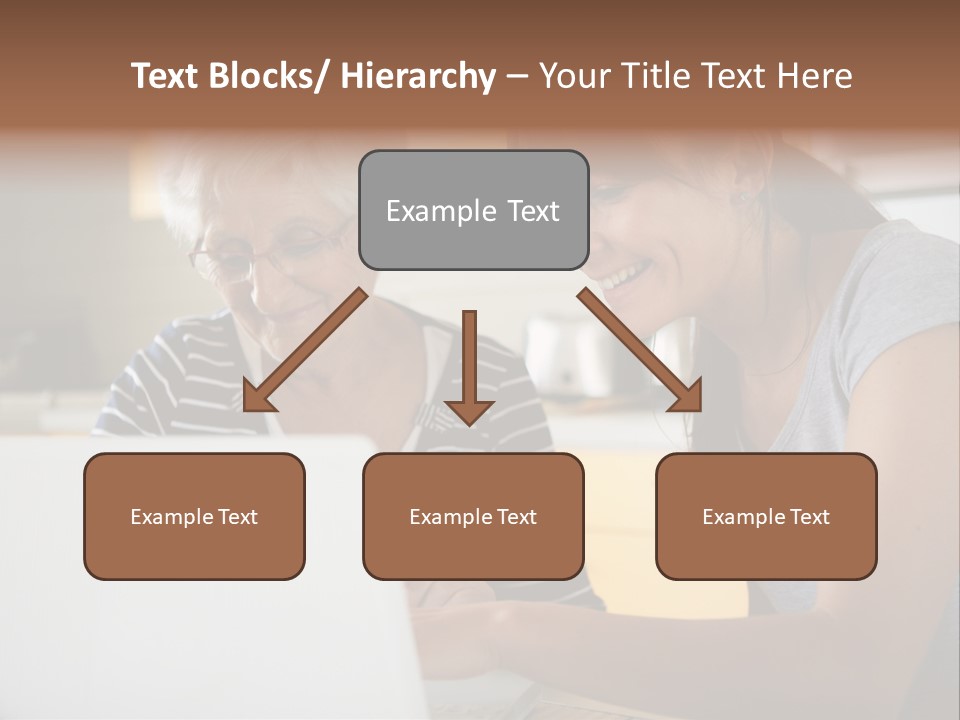 Text Blocks/ Hierarchy – Your Title Text Here

Example Text

Example Text

Example Text

Example Text